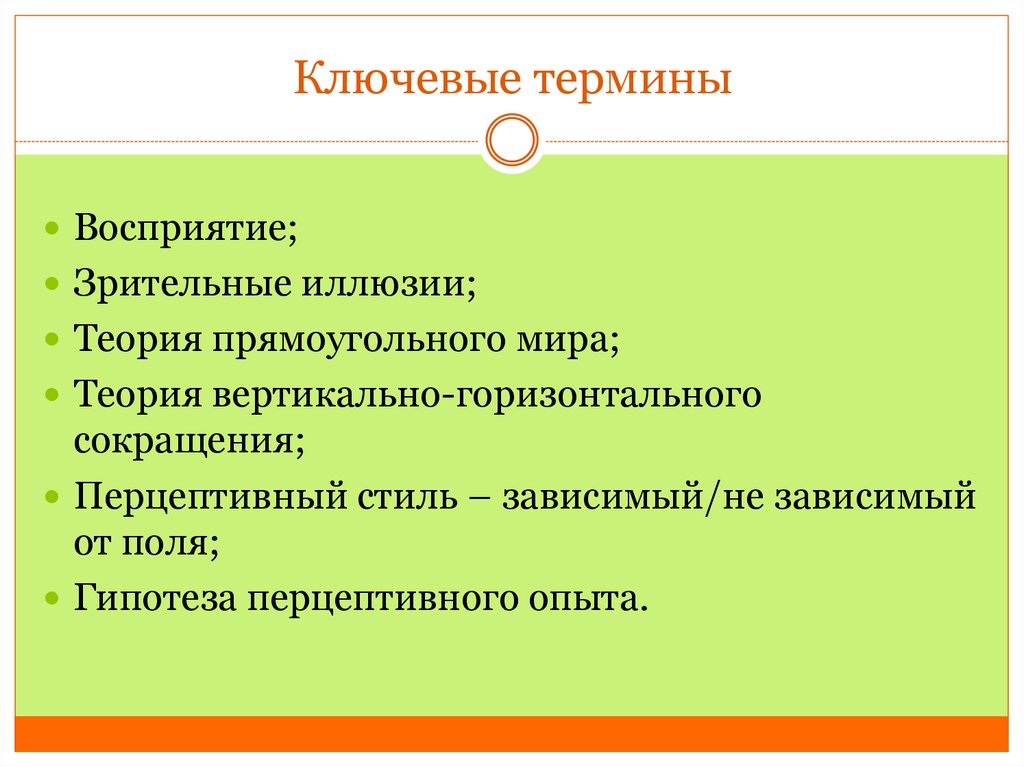 Ключевые термины

- Восприятие;
- Зрительные иллюзии;
- Теория прямоугольного мира;
- Теория вертикально-горизонтального сокращения;
- Перцептивный стиль – зависимый/не зависимый от поля;
- Гипотеза перцептивного опыта.